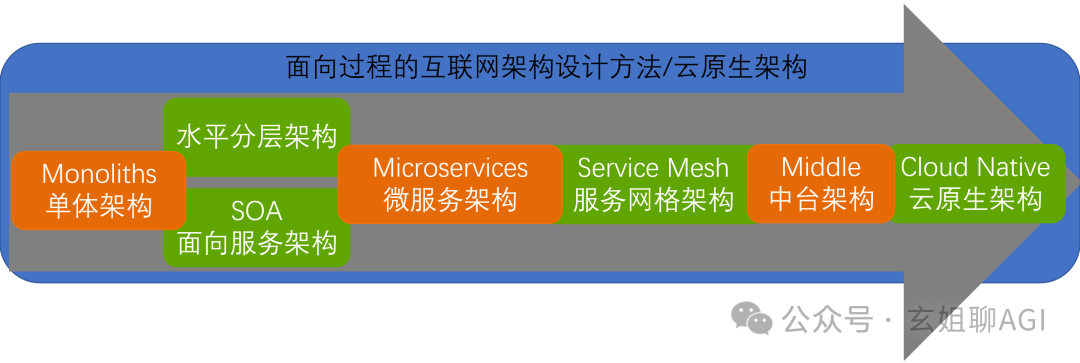 面向过程的互联网架构设计方法/云原生架构

Monoliths
单体架构

水平分层架构

SOA
面向服务架构

Microservices
微服务架构

Service Mesh
服务网格架构

Middle
中台架构

Cloud Native
云原生架构

公众号 · 玄姐聊AGI